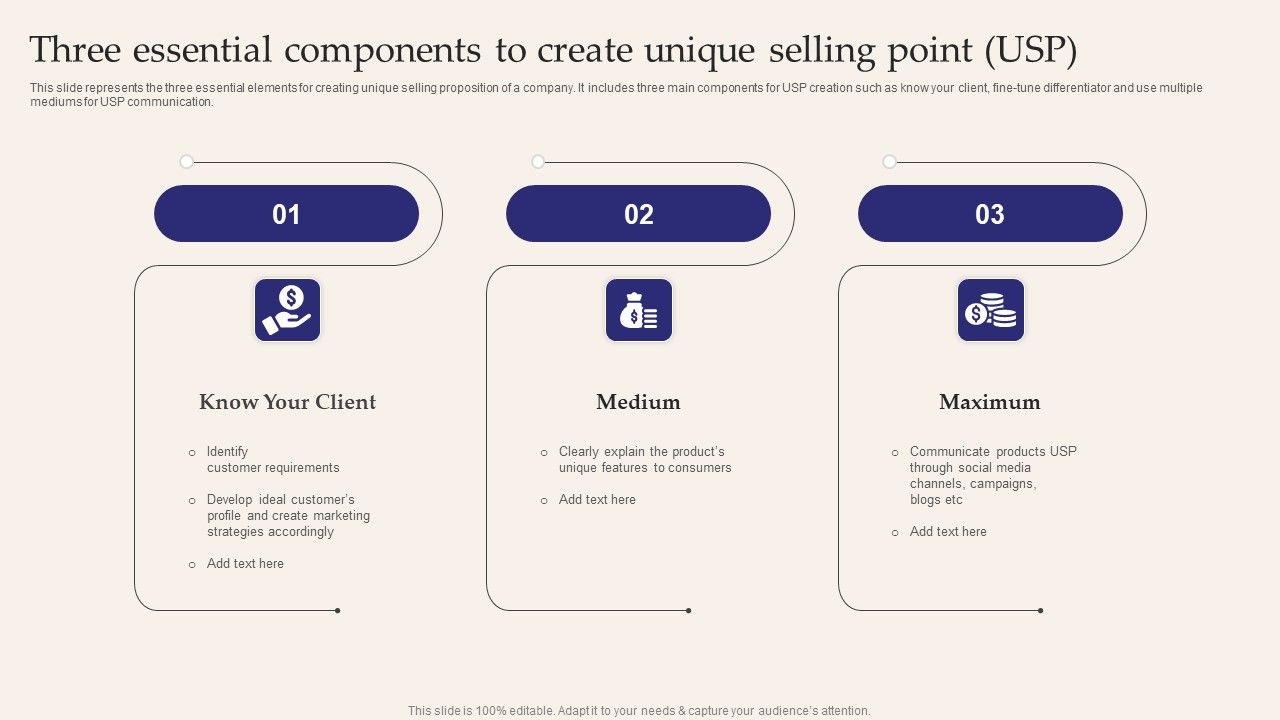 Three essential components to create unique selling point (USP)

This slide represents the three essential elements for creating unique selling proposition of a company. It includes three main components for USP creation such as know your client, fine-tune differentiator and use multiple mediums for USP communication.

01

Know Your Client

○ Identify customer requirements

○ Develop ideal customer's profile and create marketing strategies accordingly

○ Add text here

02

Medium

○ Clearly explain the product's unique features to consumers

○ Add text here

03

Maximum

○ Communicate products USP through social media channels, campaigns, blogs etc

○ Add text here

This slide is 100% editable. Adapt it to your needs & capture your audience's attention.